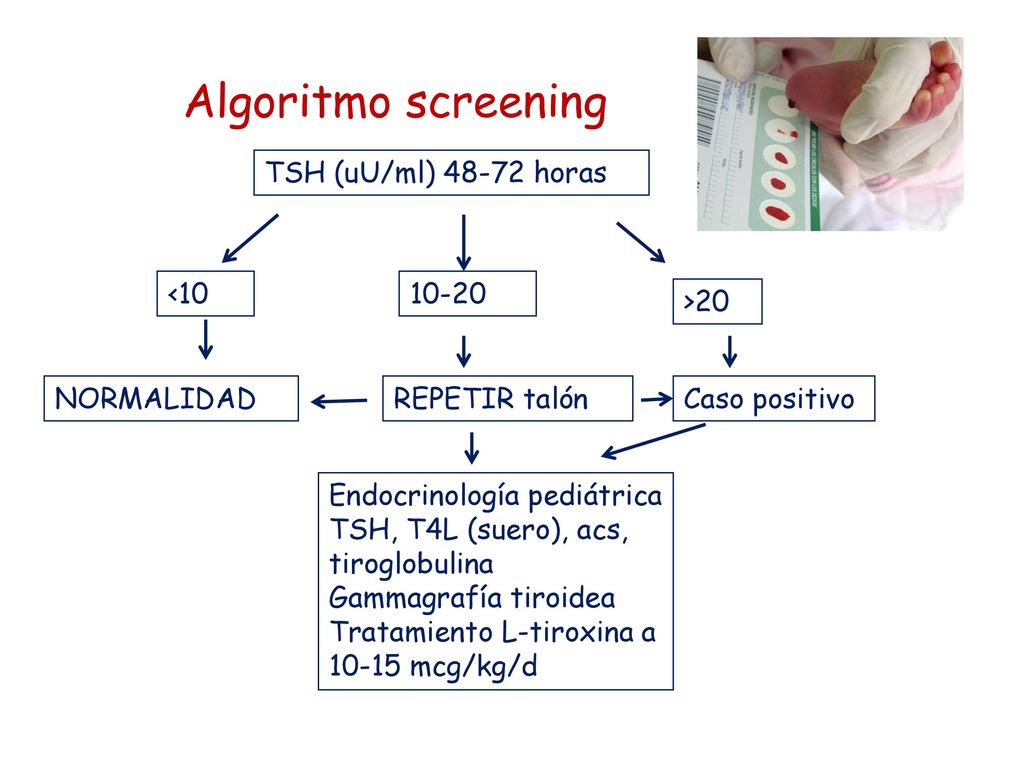 Algoritmo screening

TSH (uU/ml) 48-72 horas

<10

10-20

>20

NORMALIDAD

REPETIR talón

Caso positivo

Endocrinología pediátrica
TSH, T4L (suero), acs, tiroglobulina
Gammagrafía tiroidea
Tratamiento L-tiroxina a 10-15 mcg/kg/d